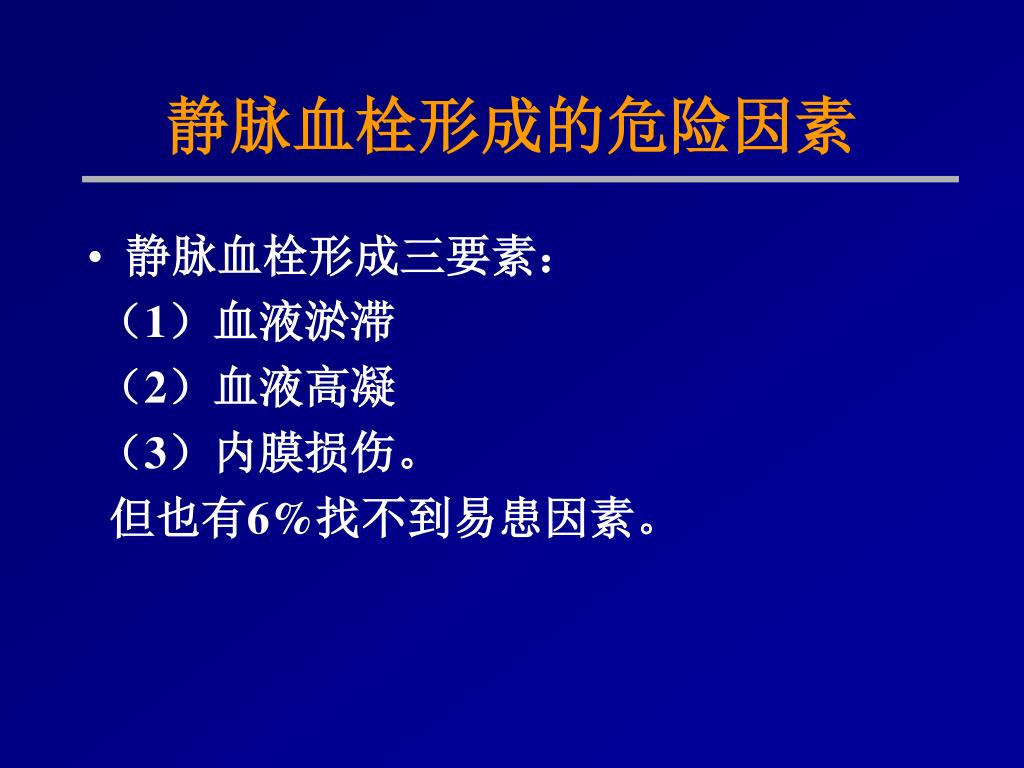 静脉血栓形成的危险因素

• 静脉血栓形成三要素：
（1）血液淤滞
（2）血液高凝
（3）内膜损伤。
但也有6%找不到易患因素。